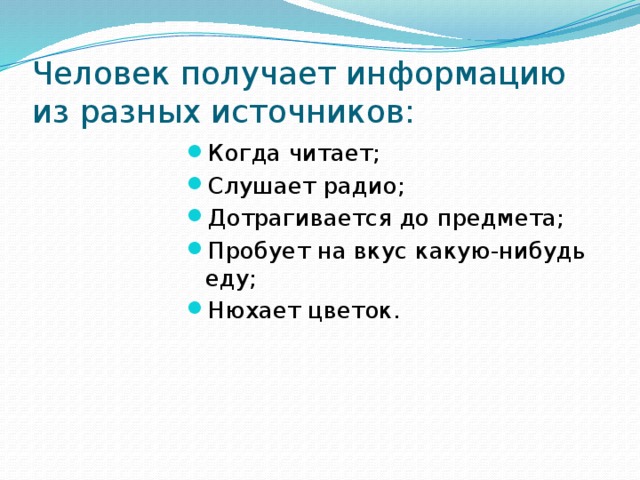 Человек получает информацию из разных источников:

- Когда читает;
- Слушает радио;
- Дотрагивается до предмета;
- Пробует на вкус какую-нибудь еду;
- Нюхает цветок.